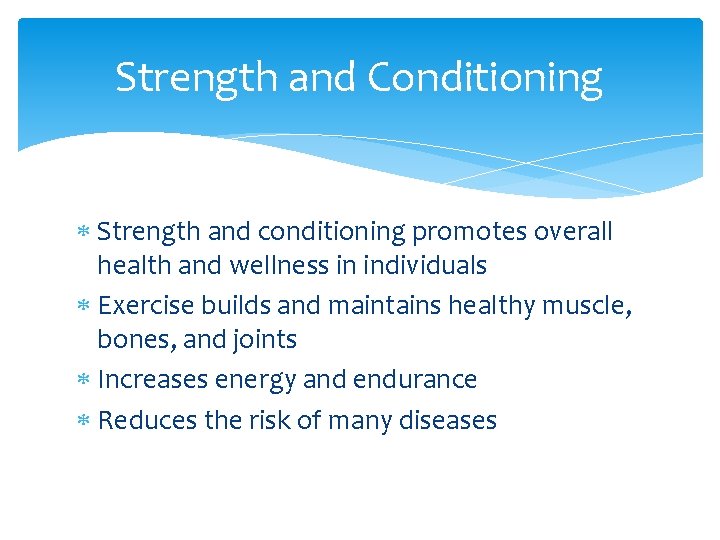 Strength and Conditioning

* Strength and conditioning promotes overall health and wellness in individuals
* Exercise builds and maintains healthy muscle, bones, and joints
* Increases energy and endurance
* Reduces the risk of many diseases